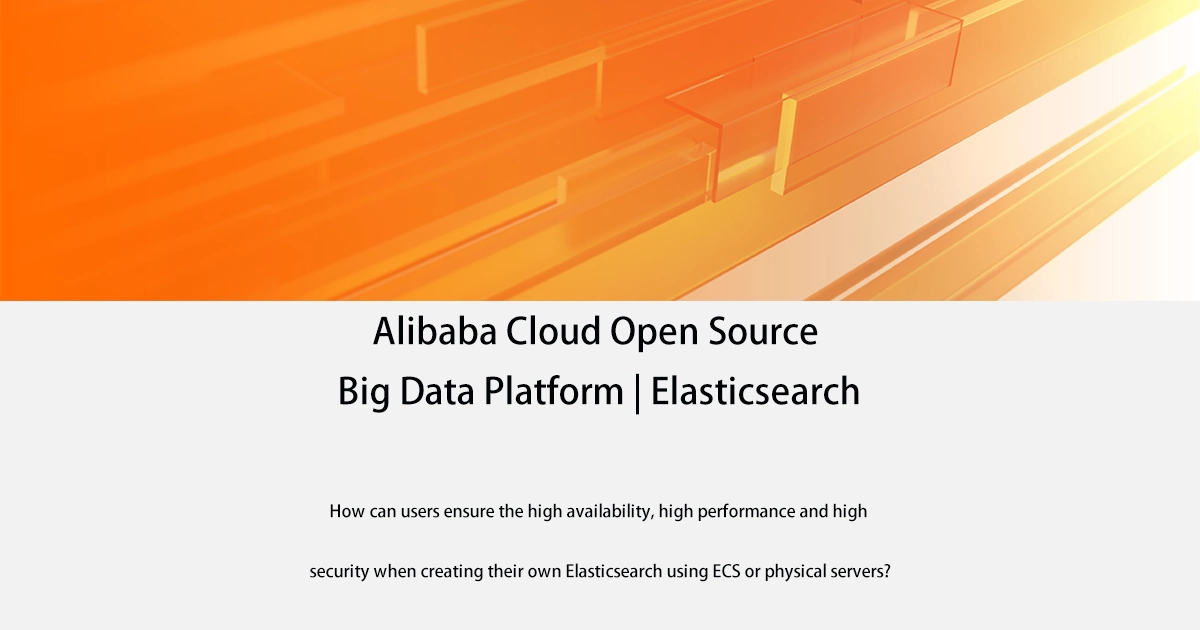 Alibaba Cloud Open Source
Big Data Platform | Elasticsearch

How can users ensure the high availability, high performance and high security when creating their own Elasticsearch using ECS or physical servers?